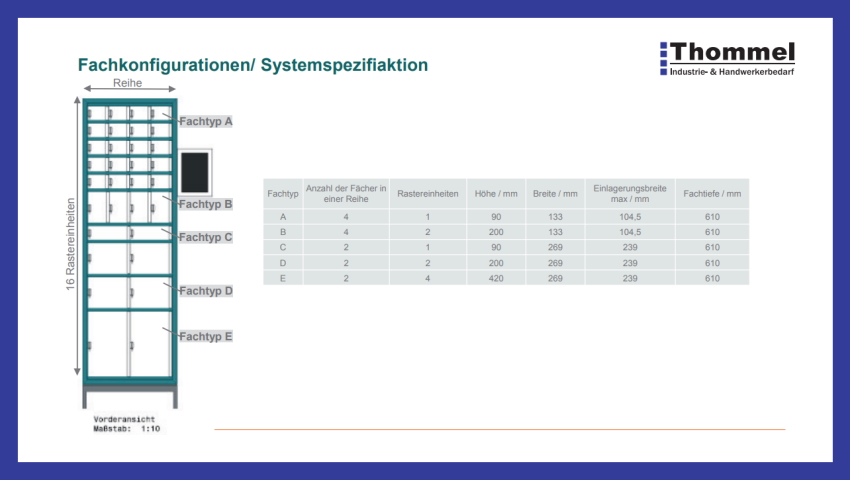 Fachkonfigurationen/ Systemspezifiaktion

Thommel
Industrie- & Handwerkerbedarf

Reihe

16 Rastereinheiten

Fachtyp A

Fachtyp B

Fachtyp C

Fachtyp D

Fachtyp E

Vorderansicht
Maßstab: 1:10

| Fachtyp | Anzahl der Fächer in einer Reihe | Rastereinheiten | Höhe / mm | Breite / mm | Einlagerungsbreite max / mm | Fachtiefe / mm |
|---|---|---|---|---|---|---|
| A | 4 | 1 | 90 | 133 | 104,5 | 610 |
| B | 4 | 2 | 200 | 133 | 104,5 | 610 |
| C | 2 | 1 | 90 | 269 | 239 | 610 |
| D | 2 | 2 | 200 | 269 | 239 | 610 |
| E | 2 | 4 | 420 | 269 | 239 | 610 |